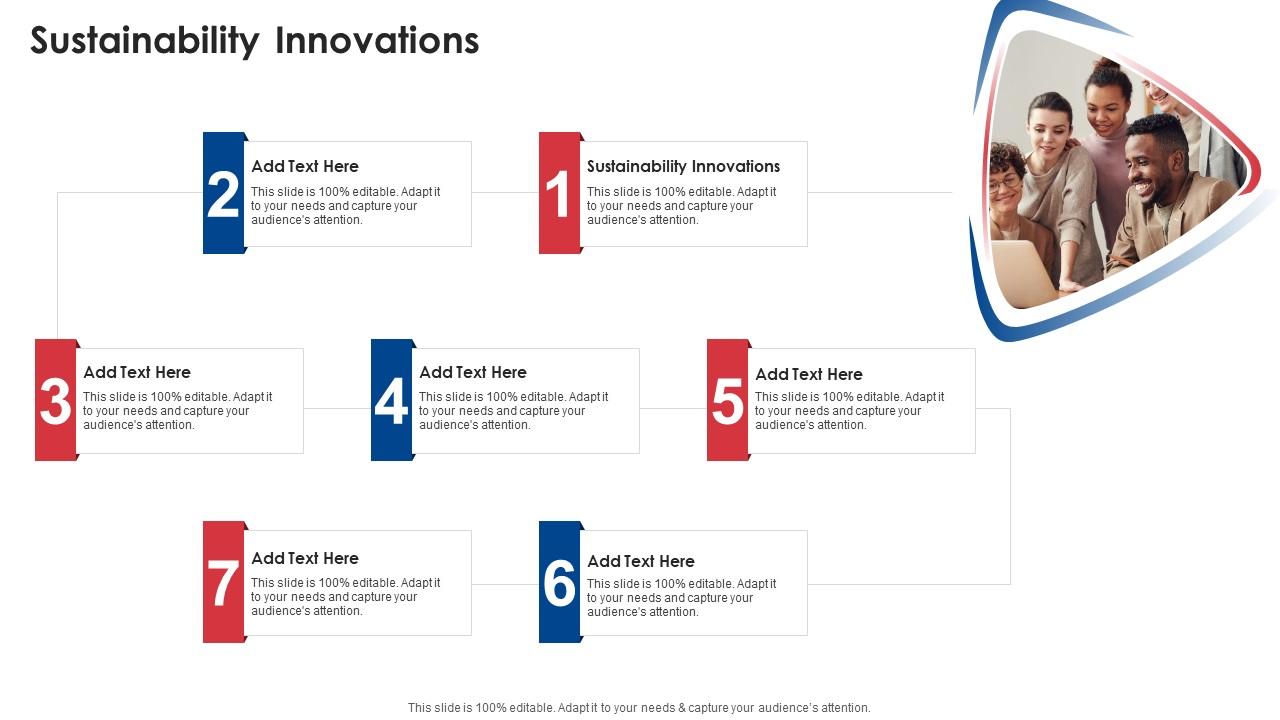 Sustainability Innovations

2
Add Text Here
This slide is 100% editable. Adapt it to your needs and capture your audience's attention.

1
Sustainability Innovations
This slide is 100% editable. Adapt it to your needs and capture your audience's attention.

3
Add Text Here
This slide is 100% editable. Adapt it to your needs and capture your audience's attention.

4
Add Text Here
This slide is 100% editable. Adapt it to your needs and capture your audience's attention.

5
Add Text Here
This slide is 100% editable. Adapt it to your needs and capture your audience's attention.

7
Add Text Here
This slide is 100% editable. Adapt it to your needs and capture your audience's attention.

6
Add Text Here
This slide is 100% editable. Adapt it to your needs and capture your audience's attention.

This slide is 100% editable. Adapt it to your needs & capture your audience's attention.